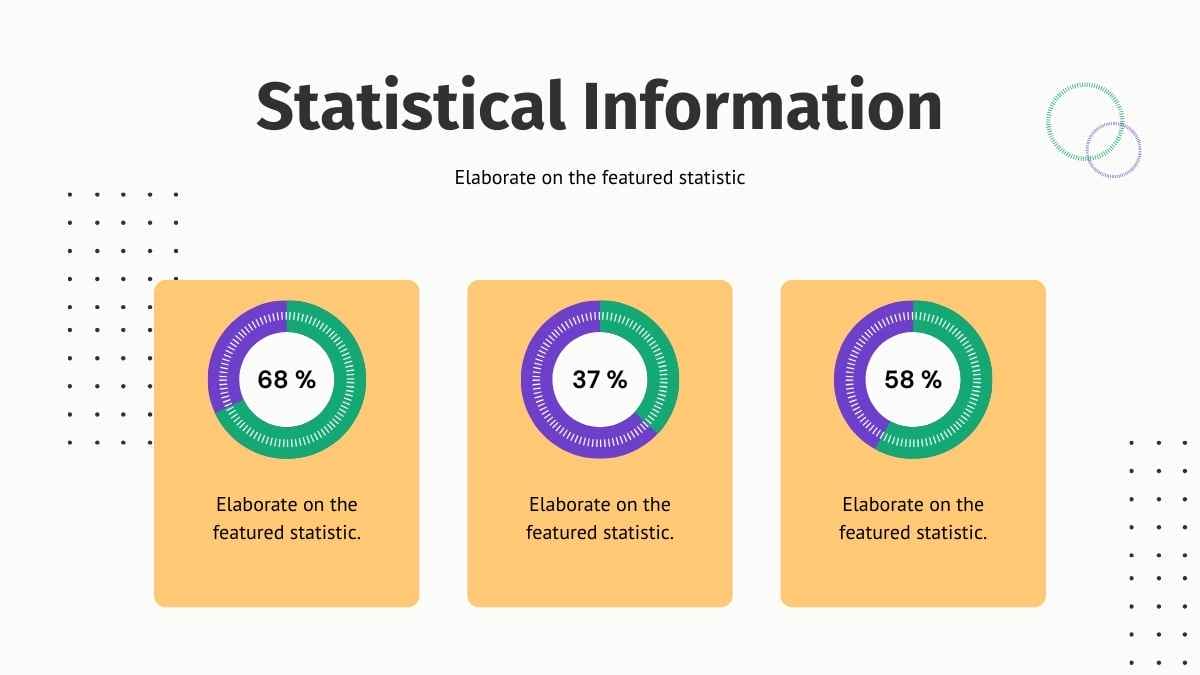 Statistical Information

Elaborate on the featured statistic

68 %

Elaborate on the featured statistic.

37 %

Elaborate on the featured statistic.

58 %

Elaborate on the featured statistic.